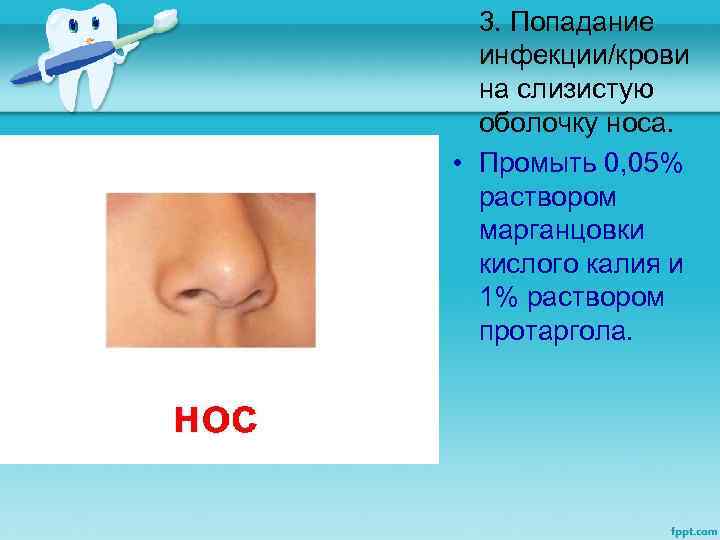 3. Попадание инфекции/крови на слизистую оболочку носа.

• Промыть 0,05% раствором марганцовки кислого калия и 1% раствором протаргола.

НОС

fppt.com